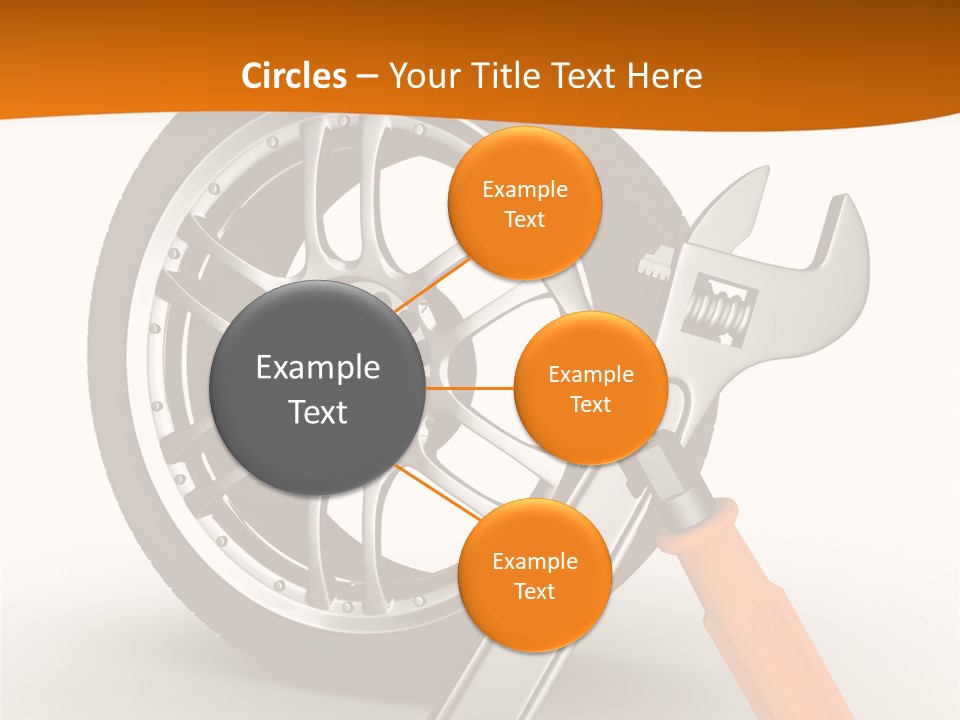 Circles – Your Title Text Here

Example Text

Example Text

Example Text

Example Text